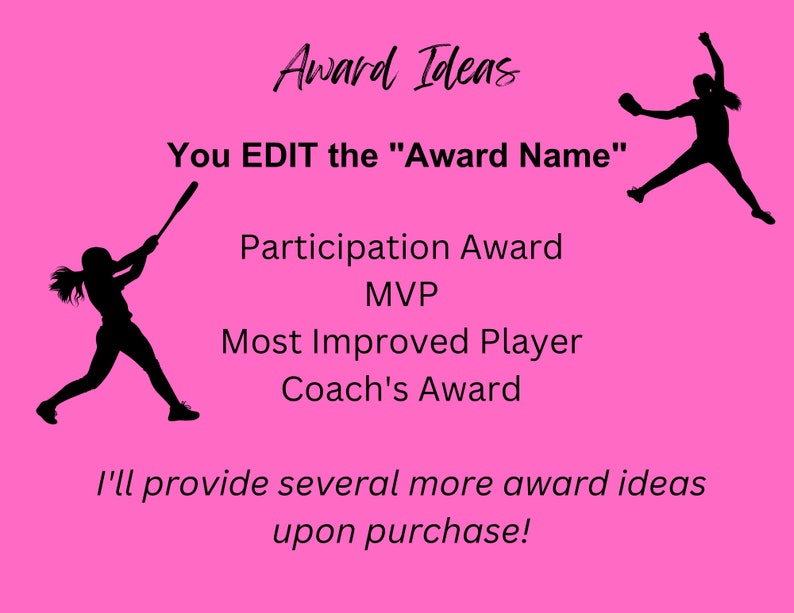 Award Ideas

You EDIT the "Award Name"

Participation Award
MVP
Most Improved Player
Coach's Award

I'll provide several more award ideas upon purchase!